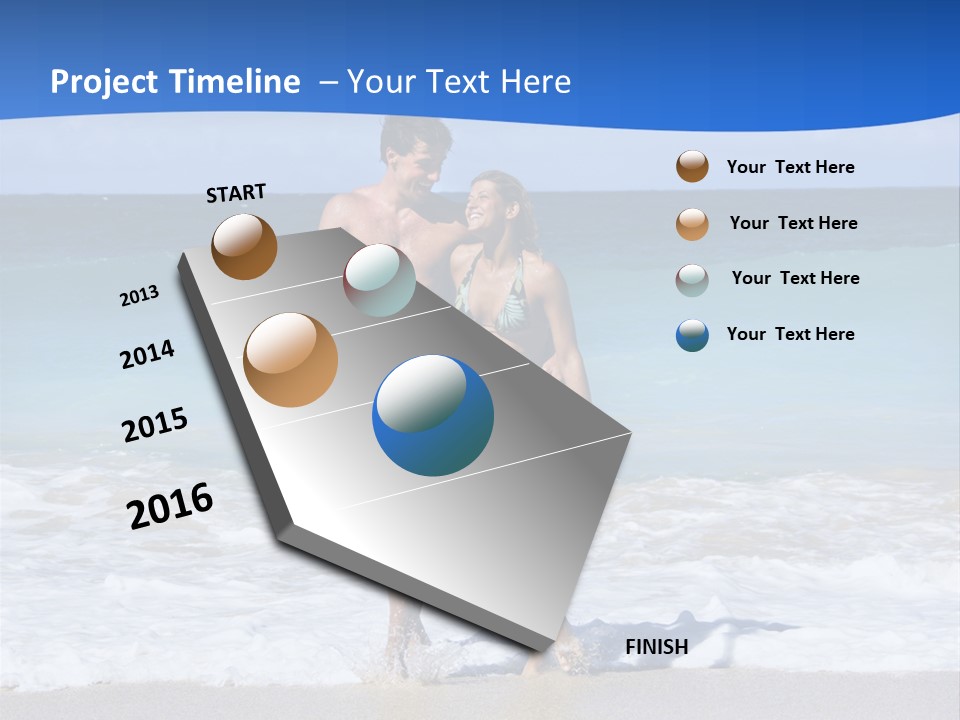 Project Timeline – Your Text Here

START

2013

2014

2015

2016

FINISH

Your Text Here

Your Text Here

Your Text Here

Your Text Here